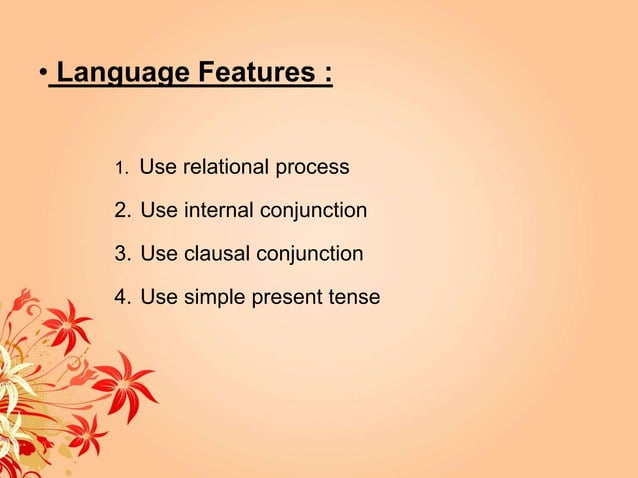 • Language Features :

1. Use relational process
2. Use internal conjunction
3. Use clausal conjunction
4. Use simple present tense